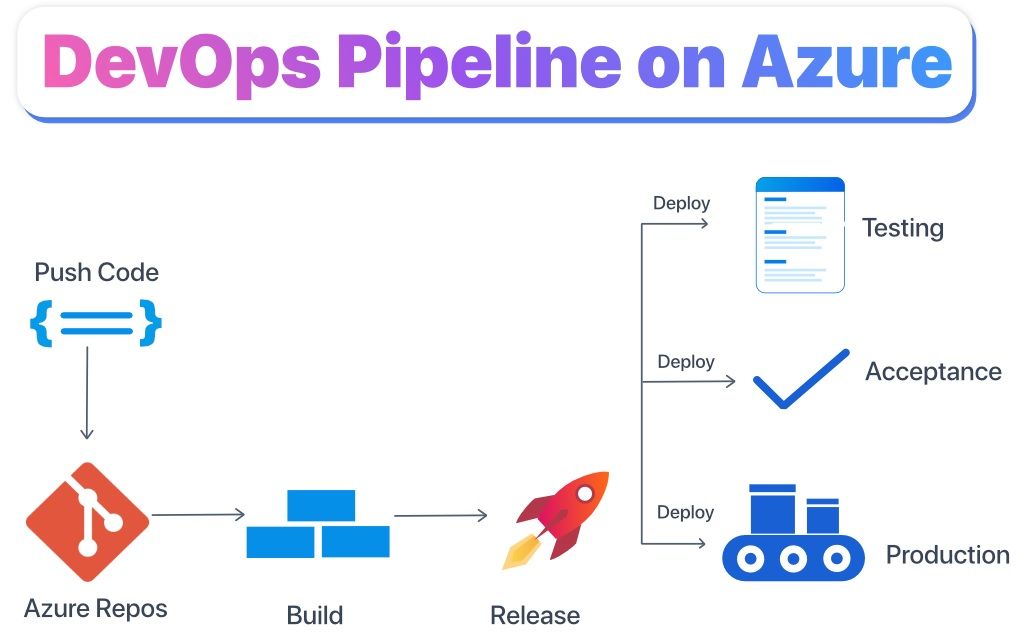 DevOps Pipeline on Azure

Push Code

Azure Repos

Build

Release

Deploy

Testing

Deploy

Acceptance

Deploy

Production